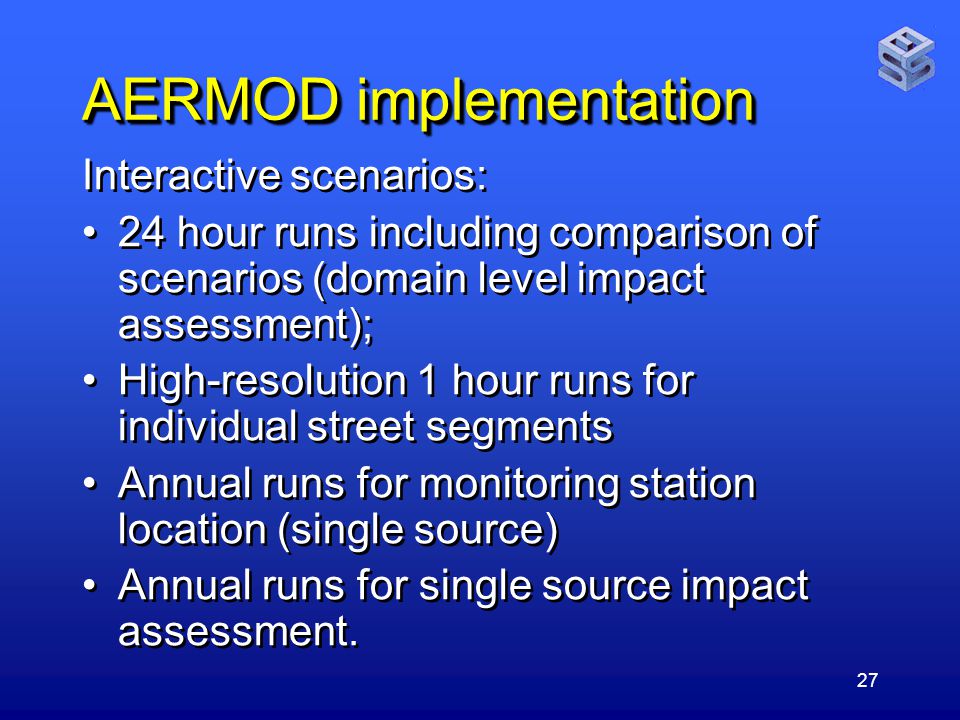 AERMOD implementation

Interactive scenarios:

• 24 hour runs including comparison of scenarios (domain level impact assessment);
• High-resolution 1 hour runs for individual street segments
• Annual runs for monitoring station location (single source)
• Annual runs for single source impact assessment.

27